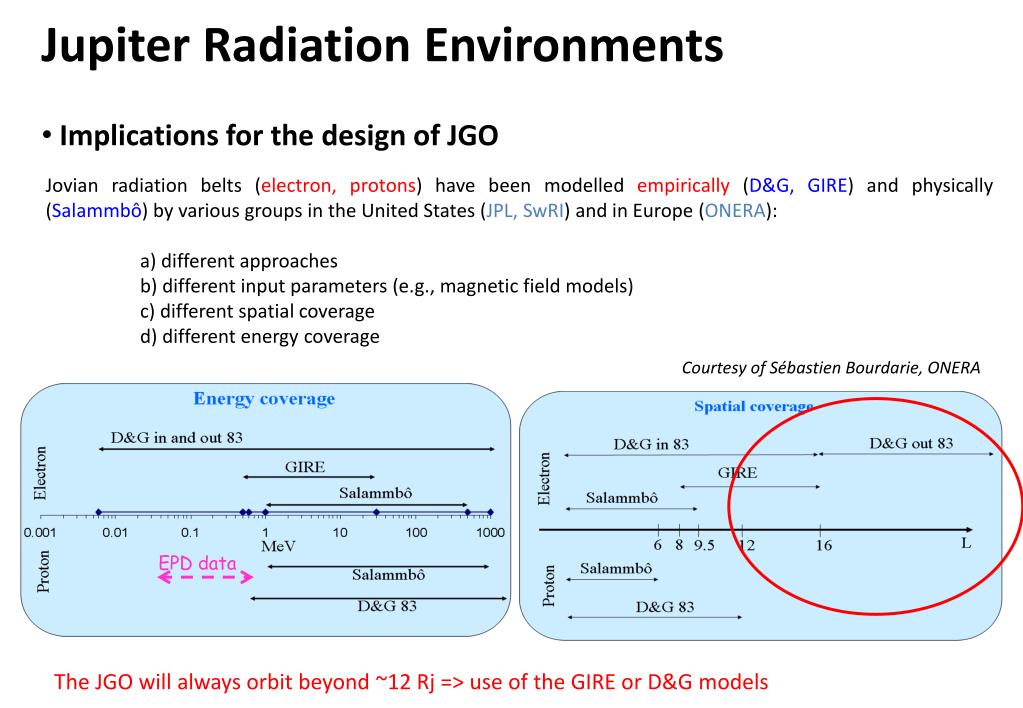 Jupiter Radiation Environments

• Implications for the design of JGO

Jovian radiation belts (electron, protons) have been modelled empirically (D&G, GIRE) and physically (Salammbô) by various groups in the United States (JPL, SwRI) and in Europe (ONERA):

a) different approaches
b) different input parameters (e.g., magnetic field models)
c) different spatial coverage
d) different energy coverage

Courtesy of Sébastien Bourdarie, ONERA

Energy coverage

Electron

D&G in and out 83

GIRE

Salammbô

0.001 0.01 0.1 1 10 100 1000

MeV

Proton

EPD data

Salammbô

D&G 83

Spatial coverage

Electron

D&G in 83

D&G out 83

GIRE

Salammbô

6 8 9.5 12 16 L

Proton

Salammbô

D&G 83

The JGO will always orbit beyond ~12 Rj => use of the GIRE or D&G models